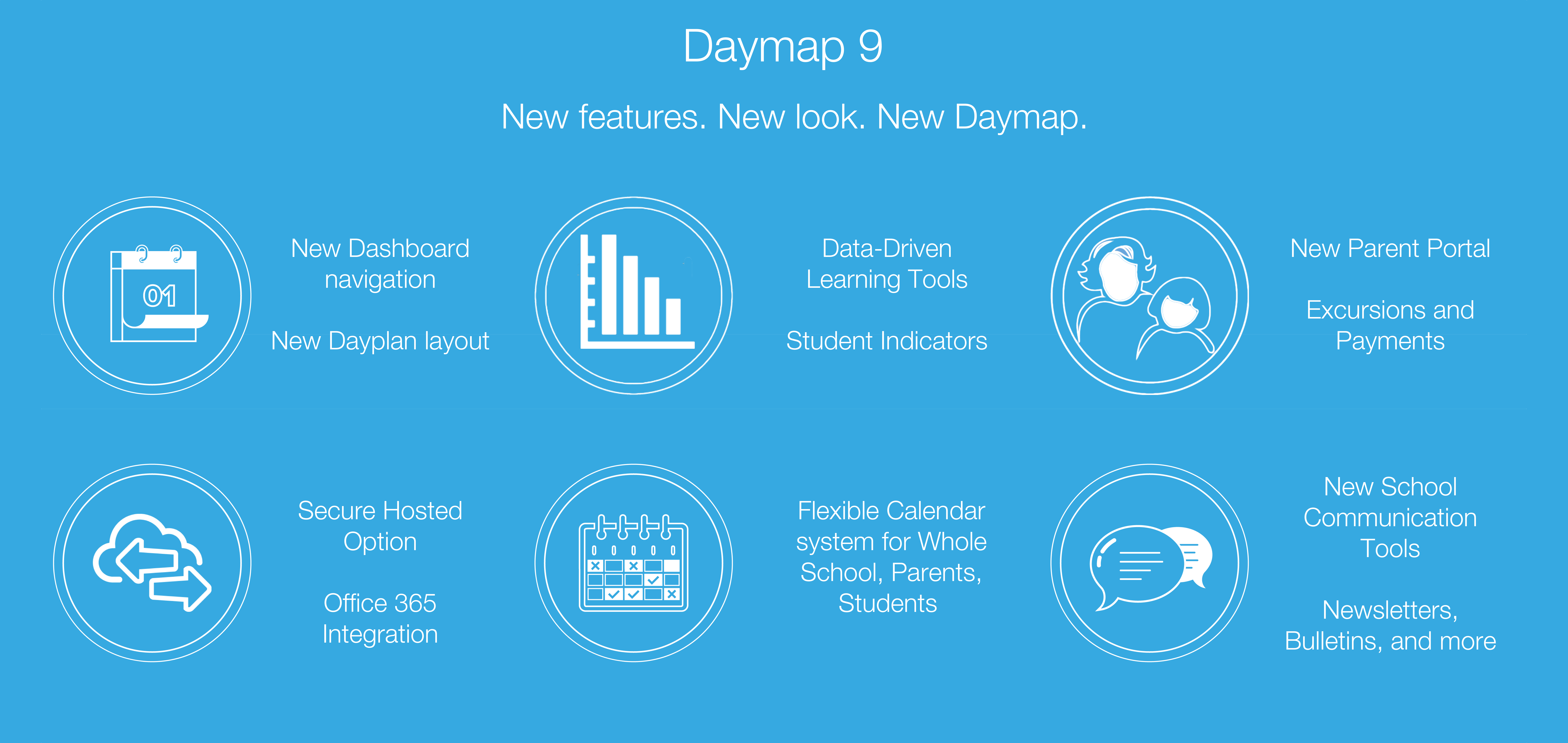 Daymap 9

New features. New look. New Daymap.

01

New Dashboard navigation

New Dayplan layout

Data-Driven Learning Tools

Student Indicators

New Parent Portal

Excursions and Payments

Secure Hosted Option

Office 365 Integration

Flexible Calendar system for Whole School, Parents, Students

New School Communication Tools

Newsletters, Bulletins, and more